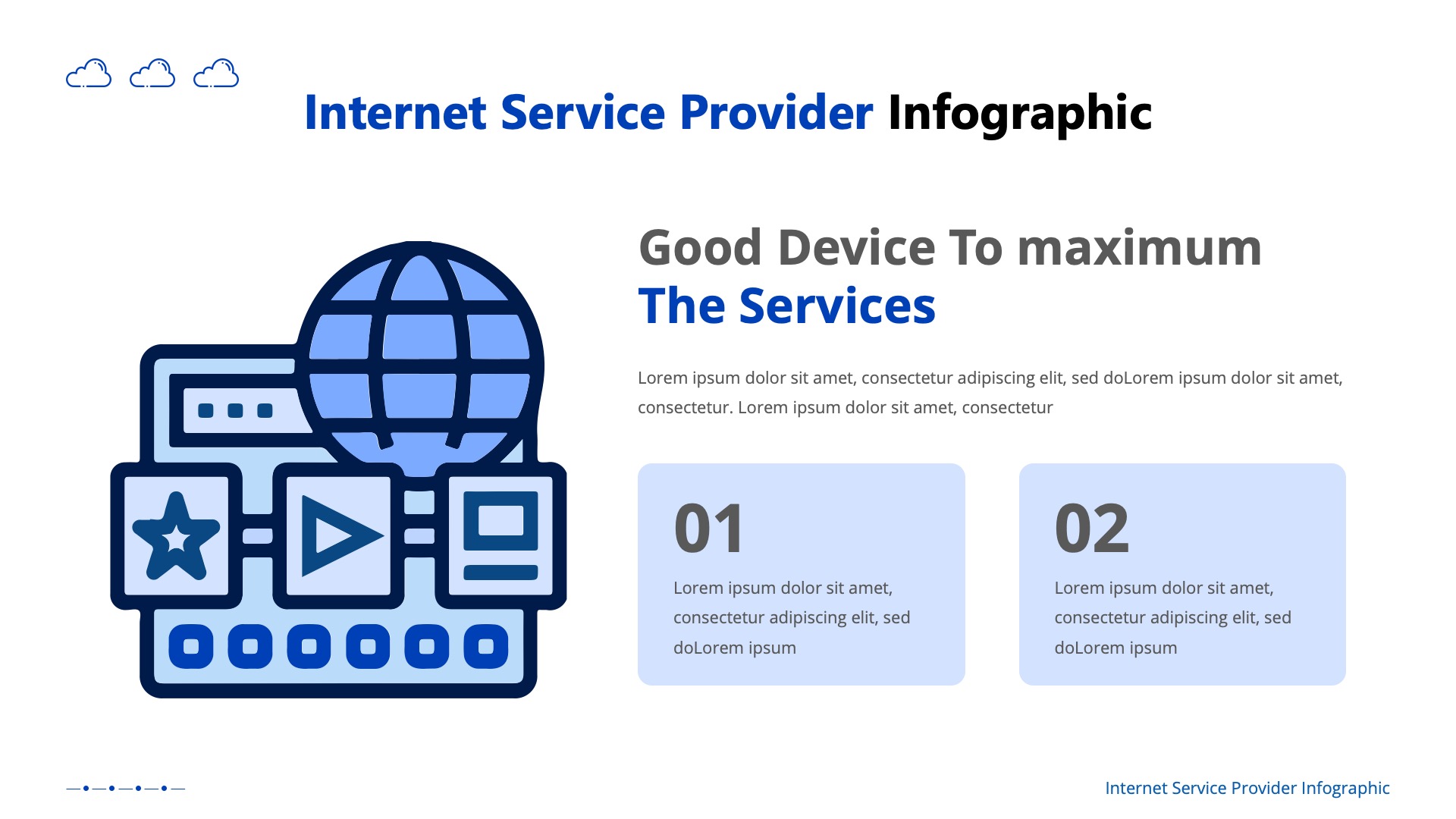 Internet Service Provider Infographic

Good Device To maximum The Services

Lorem ipsum dolor sit amet, consectetur adipiscing elit, sed doLorem ipsum dolor sit amet, consectetur. Lorem ipsum dolor sit amet, consectetur

01

Lorem ipsum dolor sit amet, consectetur adipiscing elit, sed doLorem ipsum

02

Lorem ipsum dolor sit amet, consectetur adipiscing elit, sed doLorem ipsum

Internet Service Provider Infographic